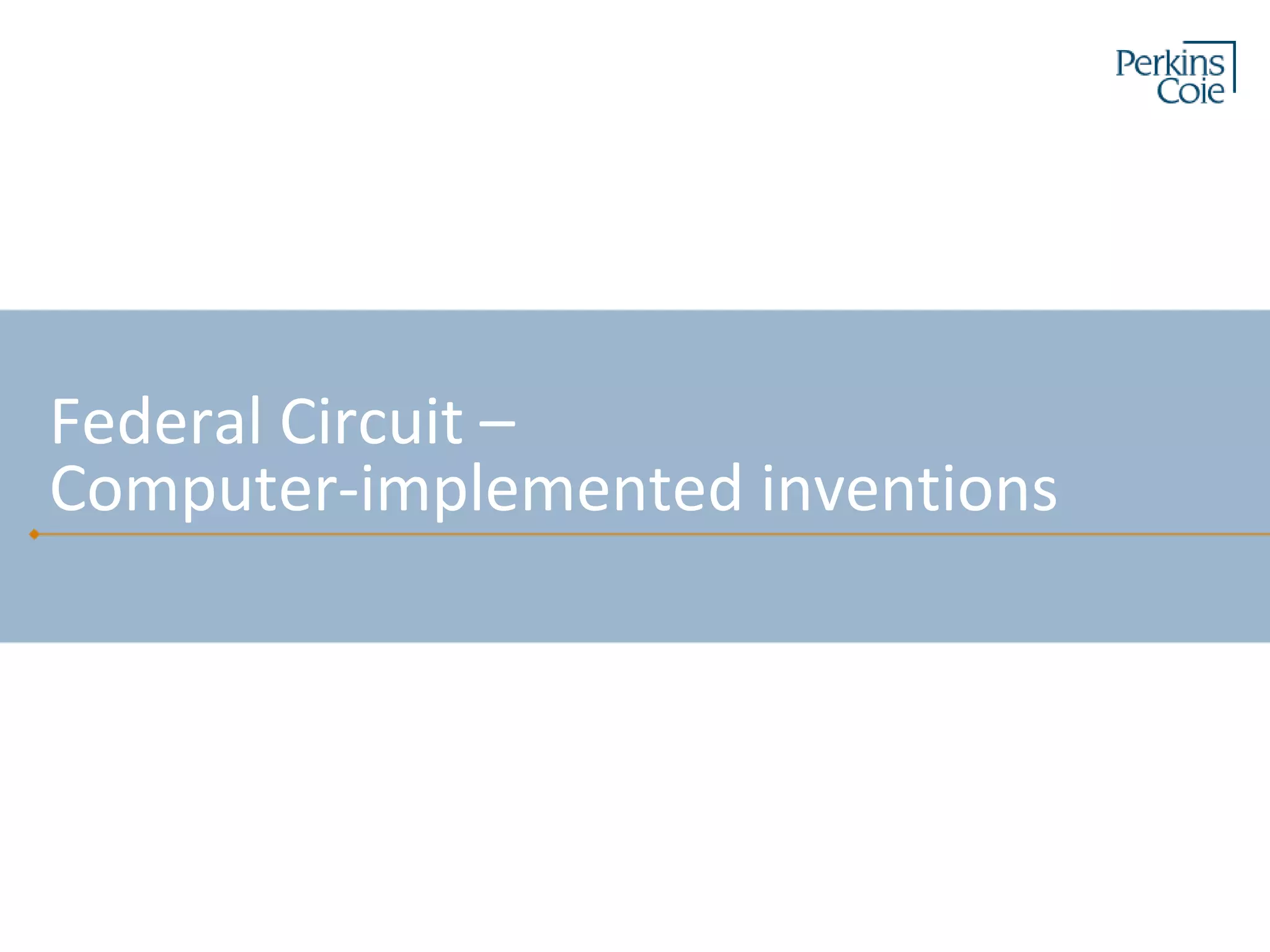 Perkins Coie

Federal Circuit –
Computer-implemented inventions